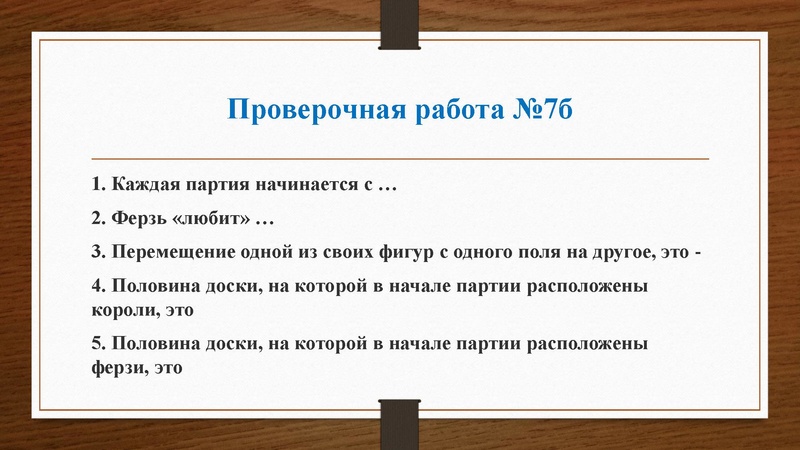 Проверочная работа №7б

1. Каждая партия начинается с …

2. Ферзь «любит» …

3. Перемещение одной из своих фигур с одного поля на другое, это -

4. Половина доски, на которой в начале партии расположены короли, это

5. Половина доски, на которой в начале партии расположены ферзи, это